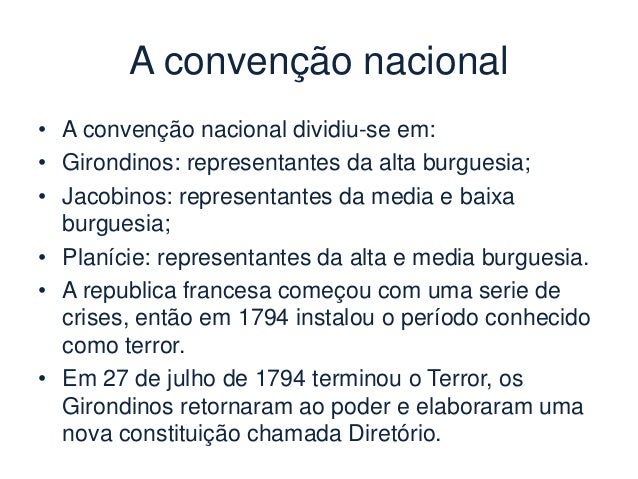 A convenção nacional

• A convenção nacional dividiu-se em:
• Girondinos: representantes da alta burguesia;
• Jacobinos: representantes da media e baixa burguesia;
• Planície: representantes da alta e media burguesia.
• A republica francesa começou com uma serie de crises, então em 1794 instalou o período conhecido como terror.
• Em 27 de julho de 1794 terminou o Terror, os Girondinos retornaram ao poder e elaboraram uma nova constituição chamada Diretório.